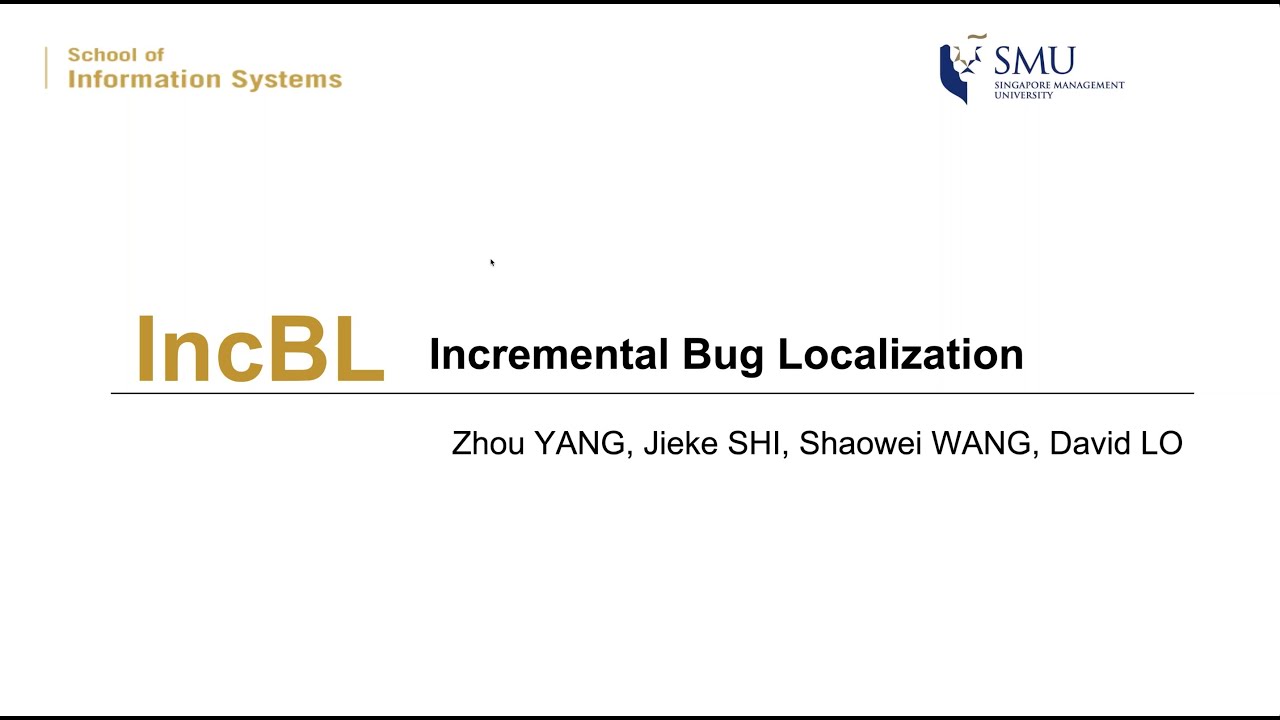 School of
Information Systems

SMU
SINGAPORE MANAGEMENT UNIVERSITY

IncBL Incremental Bug Localization

Zhou YANG, Jieke SHI, Shaowei WANG, David LO